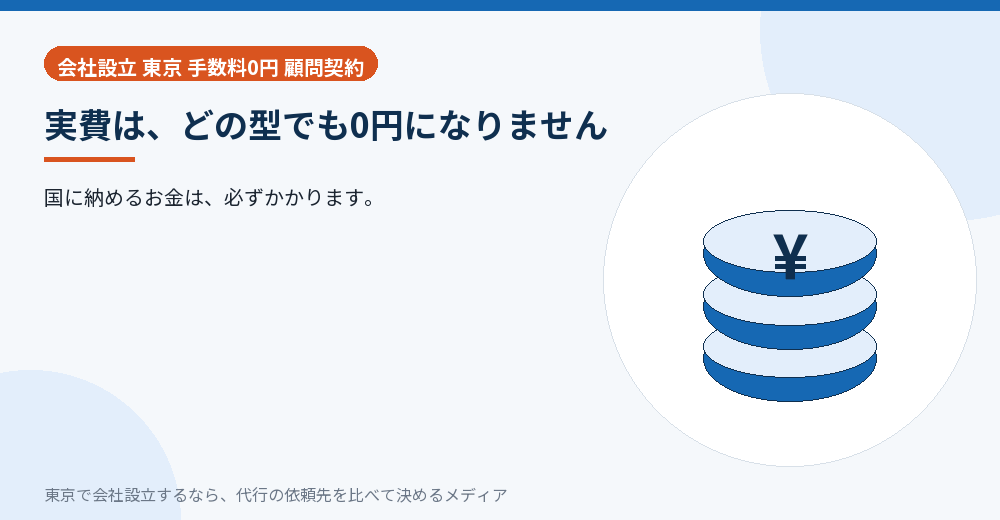 会社設立 東京 手数料0円 顧問契約

実費は、どの型でも0円になりません

国に納めるお金は、必ずかかります。

¥

東京で会社設立するなら、代行の依頼先を比べて決めるメディア